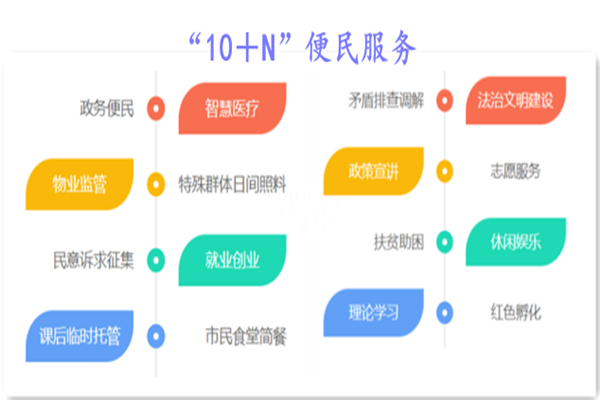 “10+N”便民服务

政务便民
智慧医疗
物业监管
特殊群体日间照料
民意诉求征集
就业创业
课后临时托管
市民食堂简餐

矛盾排查调解
法治文明建设
政策宣讲
志愿服务
扶贫助困
休闲娱乐
理论学习
红色孵化